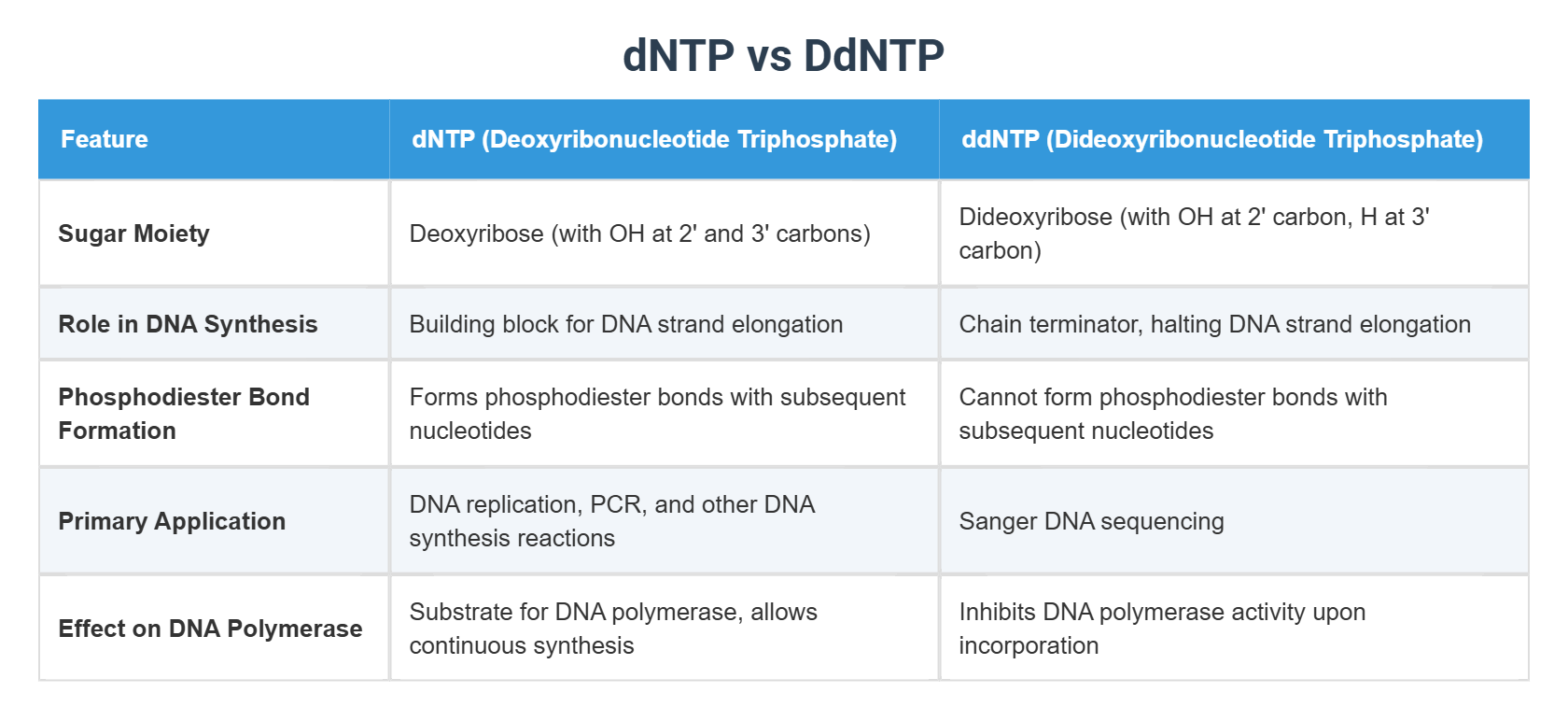 dNTP vs DdNTP

| Feature | dNTP (Deoxyribonucleotide Triphosphate) | ddNTP (Dideoxyribonucleotide Triphosphate) |
|---|---|---|
| Sugar Moiety | Deoxyribose (with OH at 2' and 3' carbons) | Dideoxyribose (with OH at 2' carbon, H at 3' carbon) |
| Role in DNA Synthesis | Building block for DNA strand elongation | Chain terminator, halting DNA strand elongation |
| Phosphodiester Bond Formation | Forms phosphodiester bonds with subsequent nucleotides | Cannot form phosphodiester bonds with subsequent nucleotides |
| Primary Application | DNA replication, PCR, and other DNA synthesis reactions | Sanger DNA sequencing |
| Effect on DNA Polymerase | Substrate for DNA polymerase, allows continuous synthesis | Inhibits DNA polymerase activity upon incorporation |